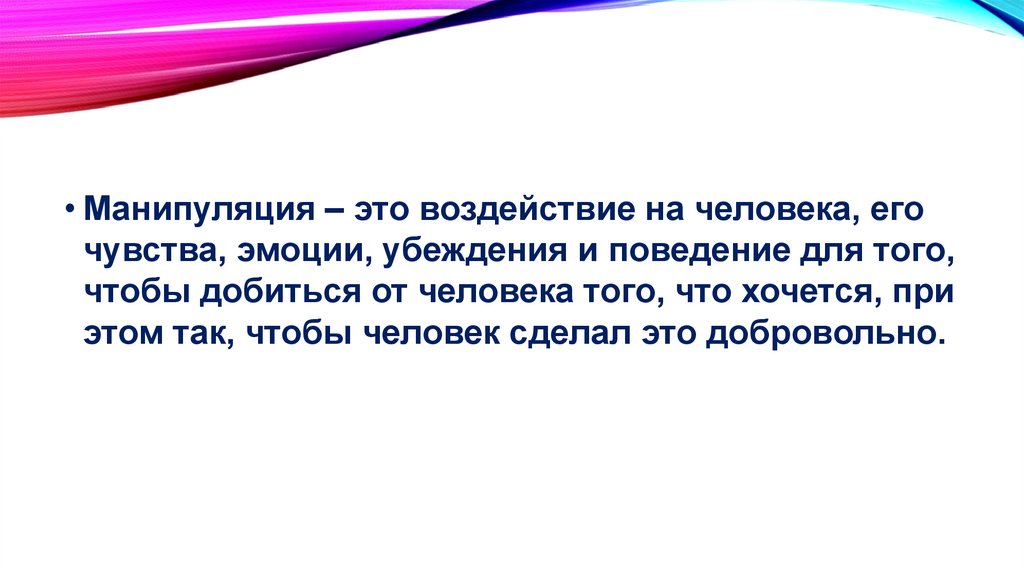 • Манипуляция – это воздействие на человека, его чувства, эмоции, убеждения и поведение для того, чтобы добиться от человека того, что хочется, при этом так, чтобы человек сделал это добровольно.